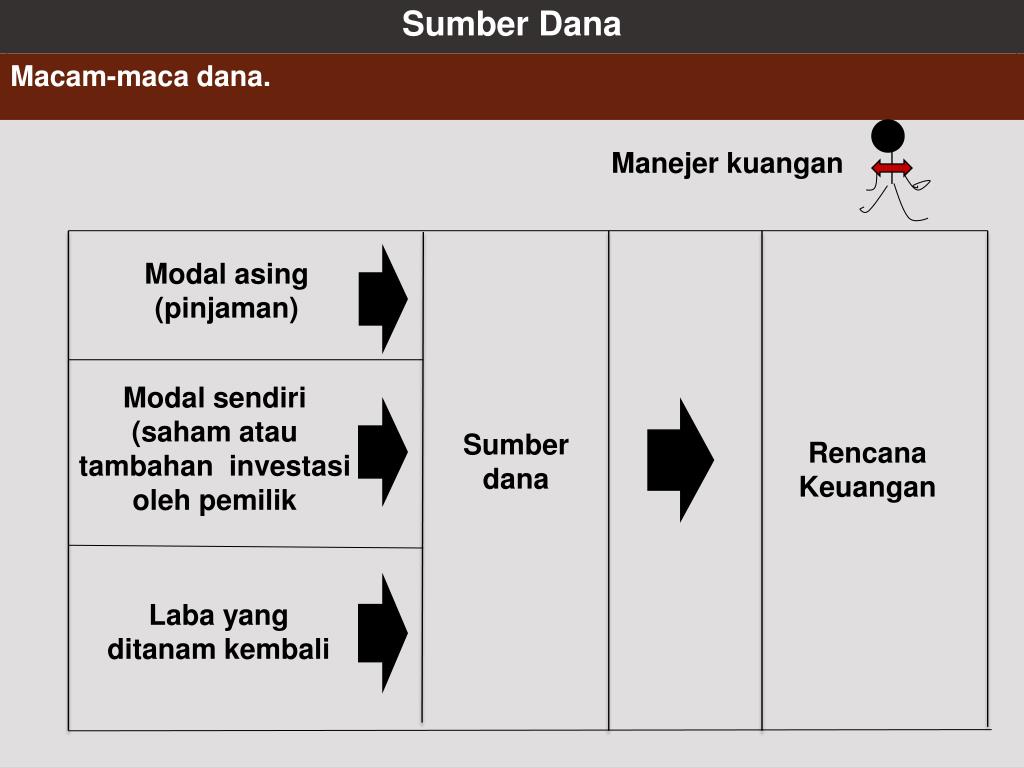 Sumber Dana

Macam-maca dana.

Manejer kuangan

Modal asing (pinjaman)

Modal sendiri (saham atau tambahan investasi oleh pemilik

Laba yang ditanam kembali

Sumber dana

Rencana Keuangan